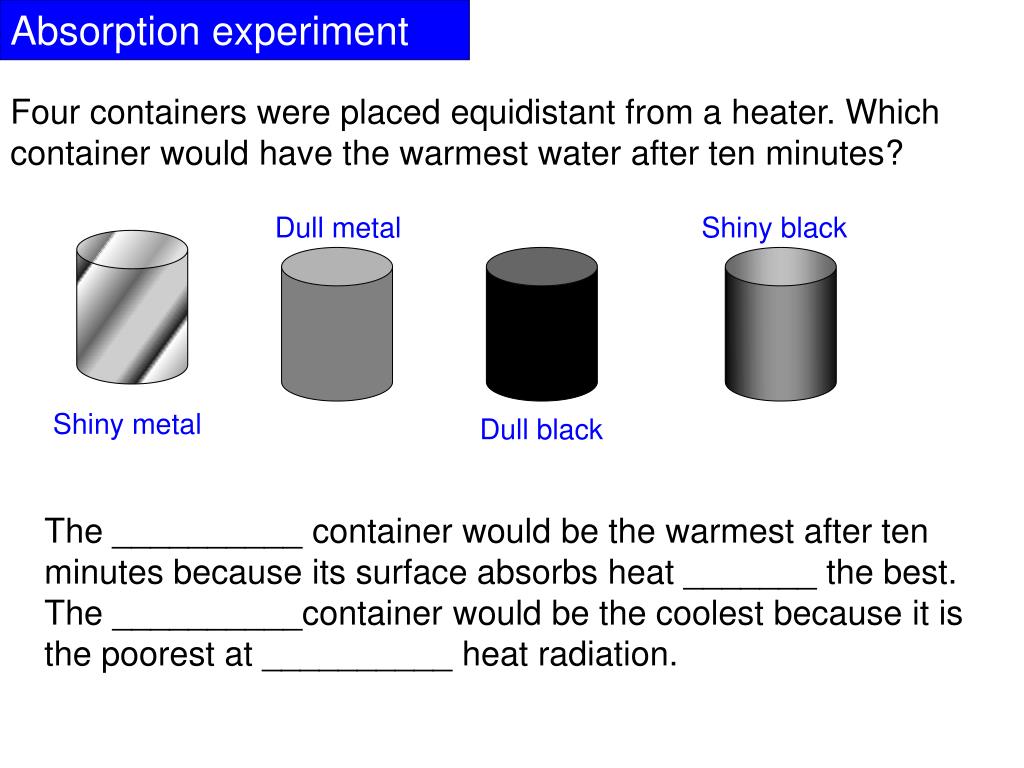 Absorption experiment

Four containers were placed equidistant from a heater. Which container would have the warmest water after ten minutes?

Dull metal

Shiny black

Shiny metal

Dull black

The __________ container would be the warmest after ten minutes because its surface absorbs heat _______ the best. The __________container would be the coolest because it is the poorest at __________ heat radiation.